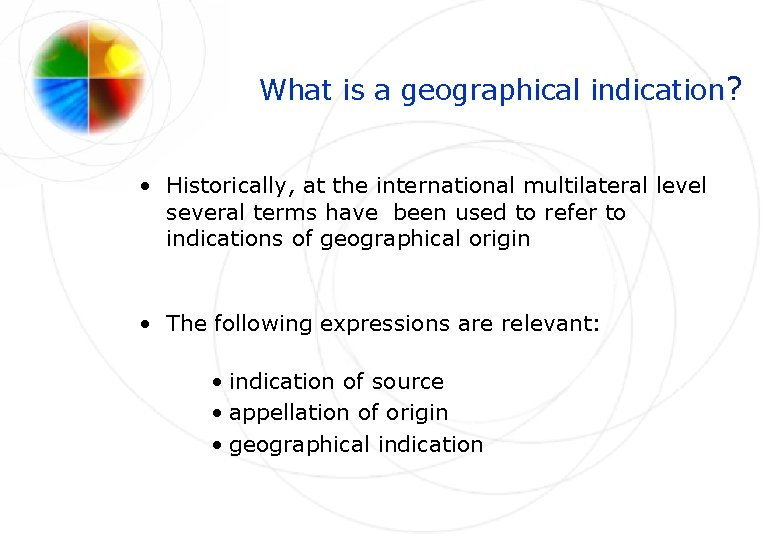 What is a geographical indication?

• Historically, at the international multilateral level several terms have been used to refer to indications of geographical origin

• The following expressions are relevant:

• indication of source
• appellation of origin
• geographical indication